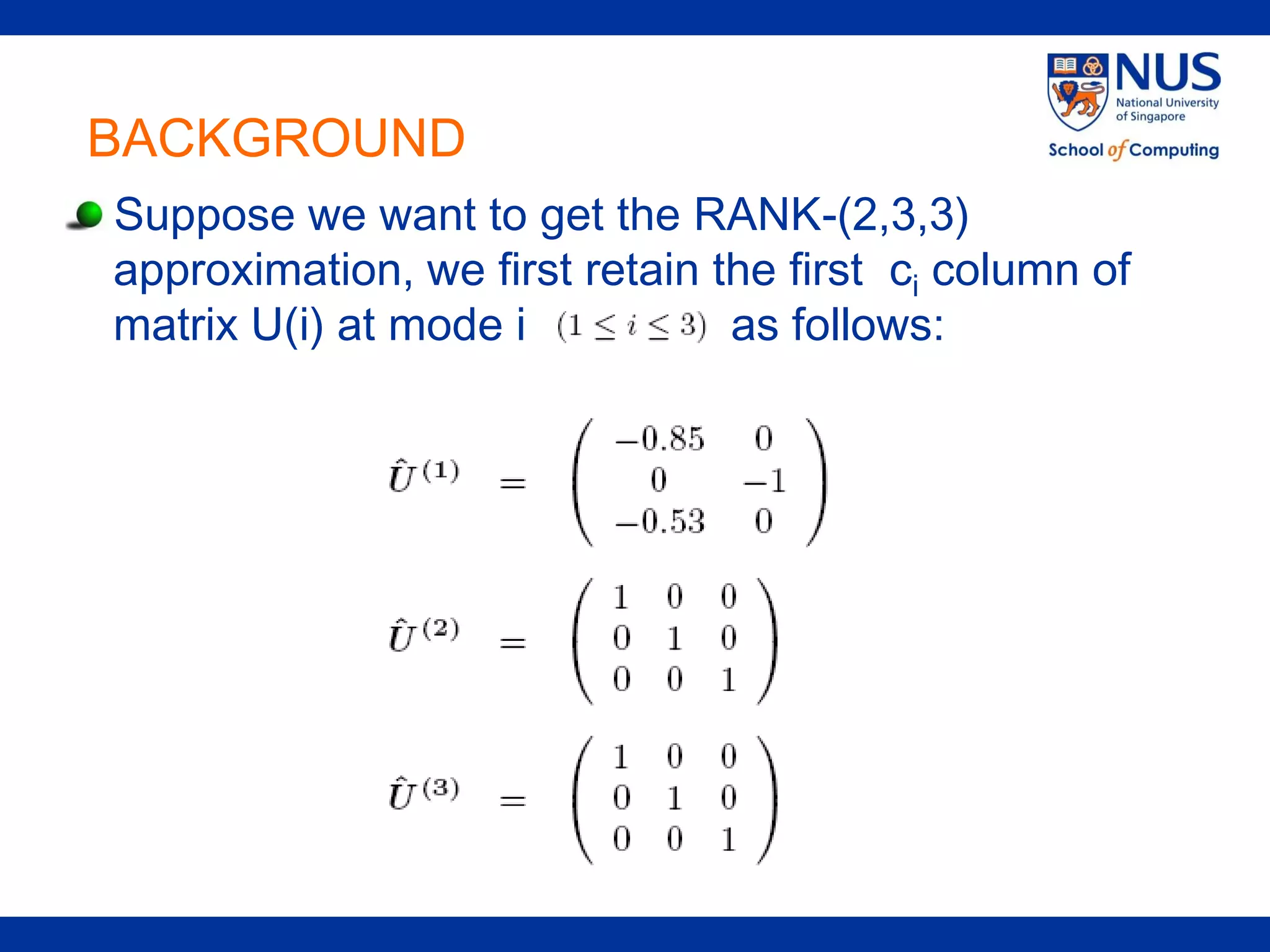 NUS
National University of Singapore
School of Computing

BACKGROUND

Suppose we want to get the RANK-(2,3,3) approximation, we first retain the first $c_i$ column of matrix U(i) at mode i $(1 \leq i \leq 3)$ as follows:

$\hat{U}^{(1)} = \begin{pmatrix} -0.85 & 0 \\ 0 & -1 \\ -0.53 & 0 \end{pmatrix}$

$\hat{U}^{(2)} = \begin{pmatrix} 1 & 0 & 0 \\ 0 & 1 & 0 \\ 0 & 0 & 1 \end{pmatrix}$

$\hat{U}^{(3)} = \begin{pmatrix} 1 & 0 & 0 \\ 0 & 1 & 0 \\ 0 & 0 & 1 \end{pmatrix}$